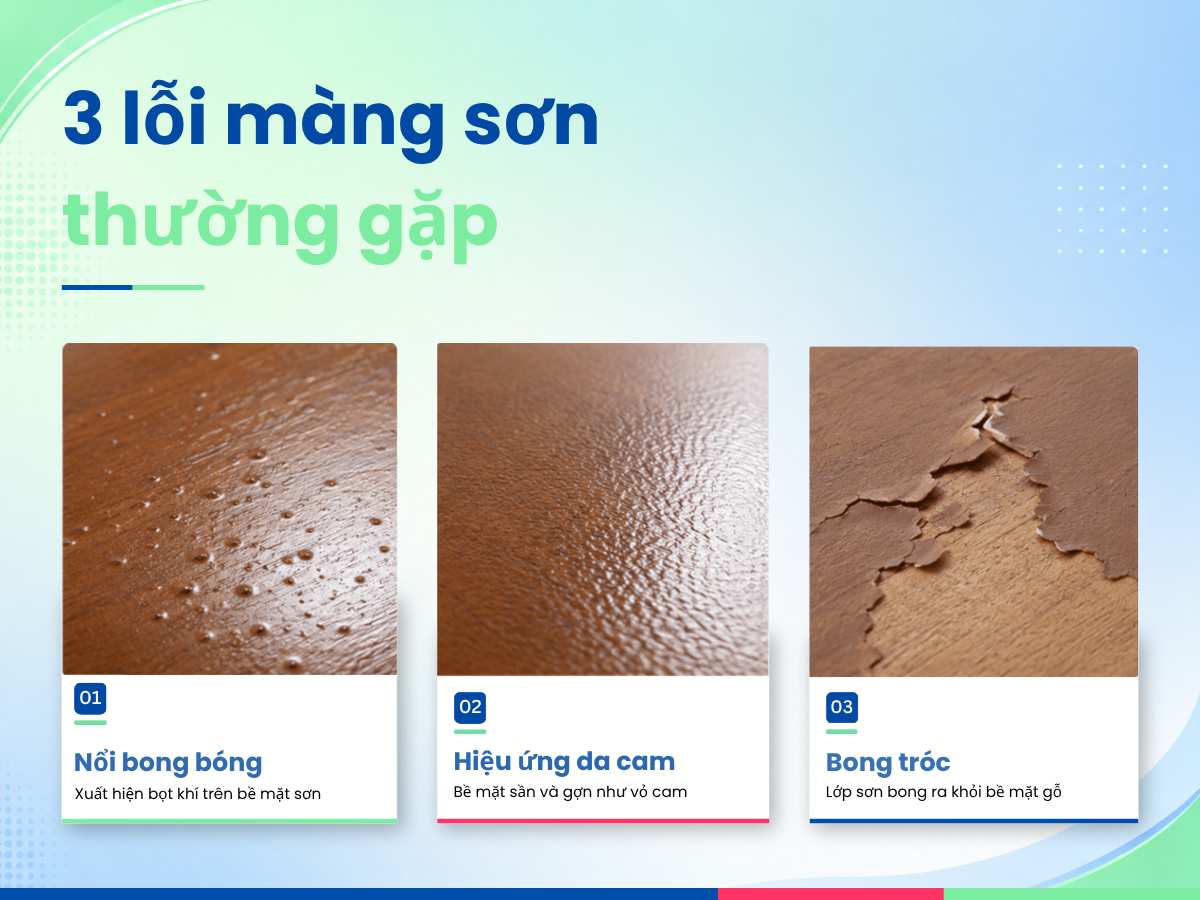 3 lỗi màng sơn thường gặp

01
Nổi bong bóng
Xuất hiện bọt khí trên bề mặt sơn

02
Hiệu ứng da cam
Bề mặt sần và gợn như vỏ cam

03
Bong tróc
Lớp sơn bong ra khỏi bề mặt gỗ